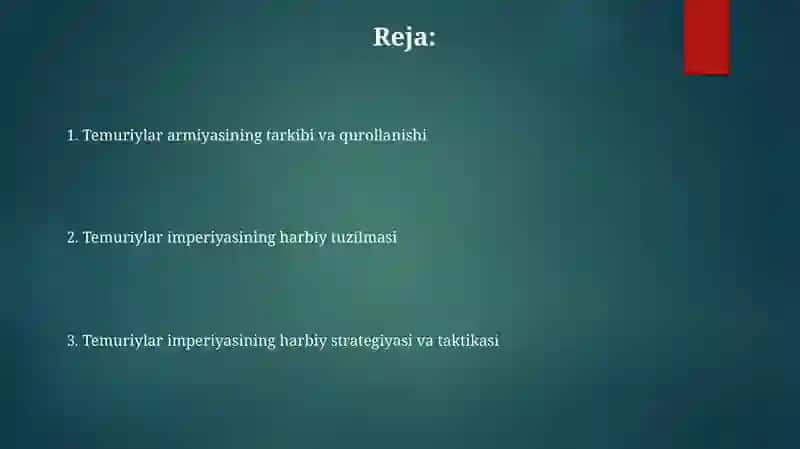 Reja:

1. Temuriylar armiyasining tarkibi va qurollanishi

2. Temuriylar imperiyasining harbiy tuzilmasi

3. Temuriylar imperiyasining harbiy strategiyasi va taktikasi